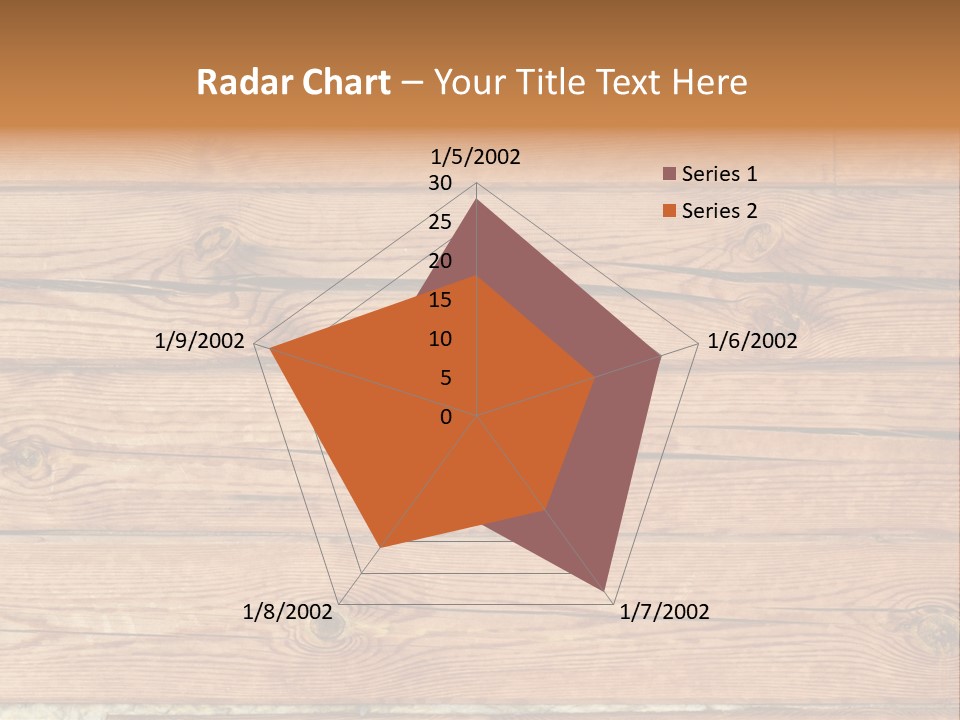 Radar Chart – Your Title Text Here

1/5/2002
30
25
20
15
10
5
0
1/6/2002
1/7/2002
1/8/2002
1/9/2002

Series 1
Series 2